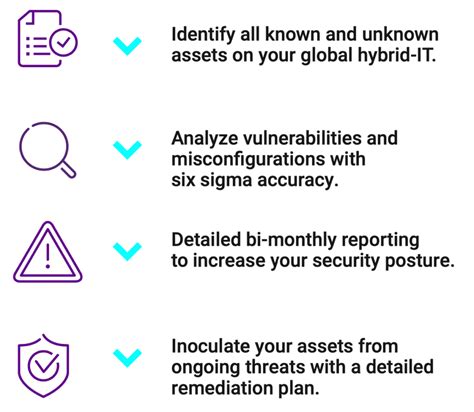 Identify all known and unknown assets on your global hybrid-IT.

Analyze vulnerabilities and misconfigurations with six sigma accuracy.

Detailed bi-monthly reporting to increase your security posture.

Inoculate your assets from ongoing threats with a detailed remediation plan.